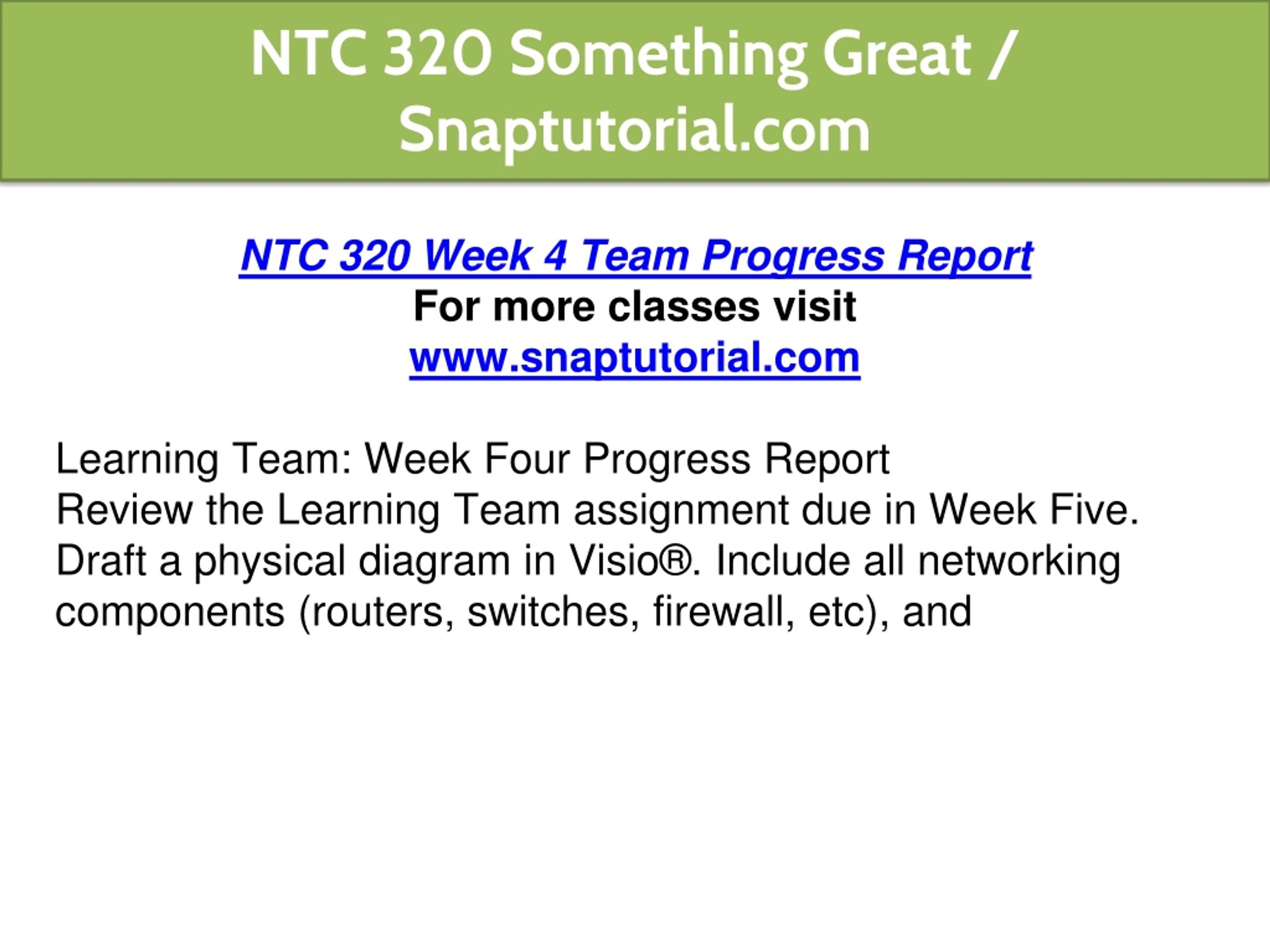 NTC 320 Something Great / Snaptutorial.com

NTC 320 Week 4 Team Progress Report
For more classes visit
www.snaptutorial.com

Learning Team: Week Four Progress Report
Review the Learning Team assignment due in Week Five.
Draft a physical diagram in Visio®. Include all networking components (routers, switches, firewall, etc), and